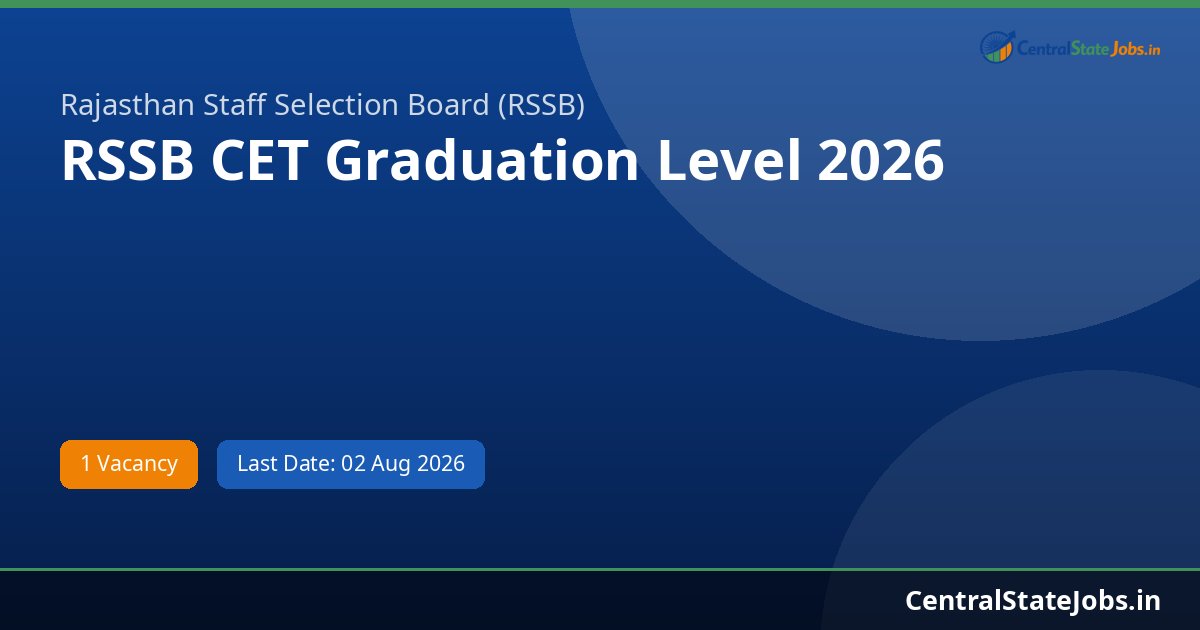 CentralStateJobs.in

Rajasthan Staff Selection Board (RSSB)

RSSB CET Graduation Level 2026

1 Vacancy

Last Date: 02 Aug 2026

CentralStateJobs.in